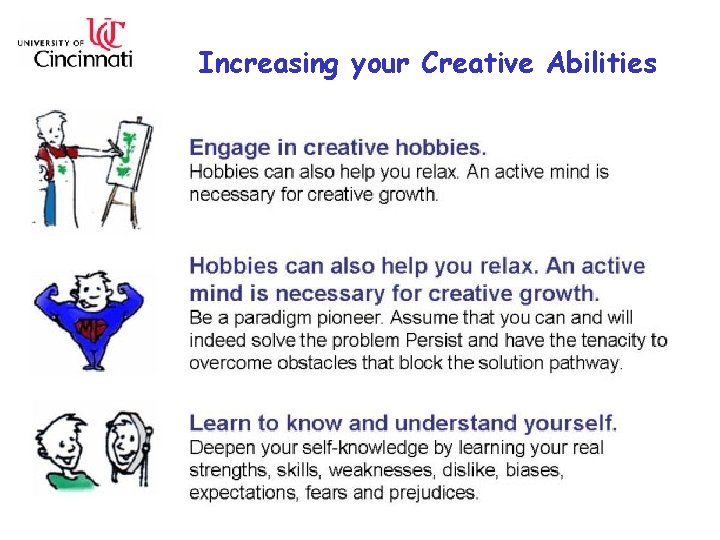 UNIVERSITY OF UC Cincinnati

Increasing your Creative Abilities

Engage in creative hobbies.
Hobbies can also help you relax. An active mind is necessary for creative growth.

Hobbies can also help you relax. An active mind is necessary for creative growth.
Be a paradigm pioneer. Assume that you can and will indeed solve the problem Persist and have the tenacity to overcome obstacles that block the solution pathway.

Learn to know and understand yourself.
Deepen your self-knowledge by learning your real strengths, skills, weaknesses, dislike, biases, expectations, fears and prejudices.